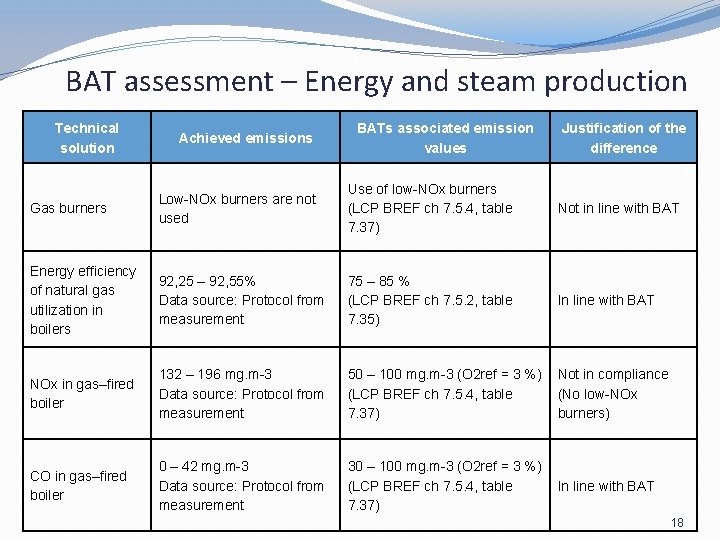 BAT assessment – Energy and steam production

| Technical solution | Achieved emissions | BATs associated emission values | Justification of the difference |
|---|---|---|---|
| Gas burners | Low-NOx burners are not used | Use of low-NOx burners (LCP BREF ch 7.5.4, table 7.37) | Not in line with BAT |
| Energy efficiency of natural gas utilization in boilers | 92,25 – 92,55% Data source: Protocol from measurement | 75 – 85 % (LCP BREF ch 7.5.2, table 7.35) | In line with BAT |
| NOx in gas–fired boiler | 132 – 196 mg.m-3 Data source: Protocol from measurement | 50 – 100 mg.m-3 (O2ref = 3 %) (LCP BREF ch 7.5.4, table 7.37) | Not in compliance (No low-NOx burners) |
| CO in gas–fired boiler | 0 – 42 mg.m-3 Data source: Protocol from measurement | 30 – 100 mg.m-3 (O2ref = 3 %) (LCP BREF ch 7.5.4, table 7.37) | In line with BAT |

18